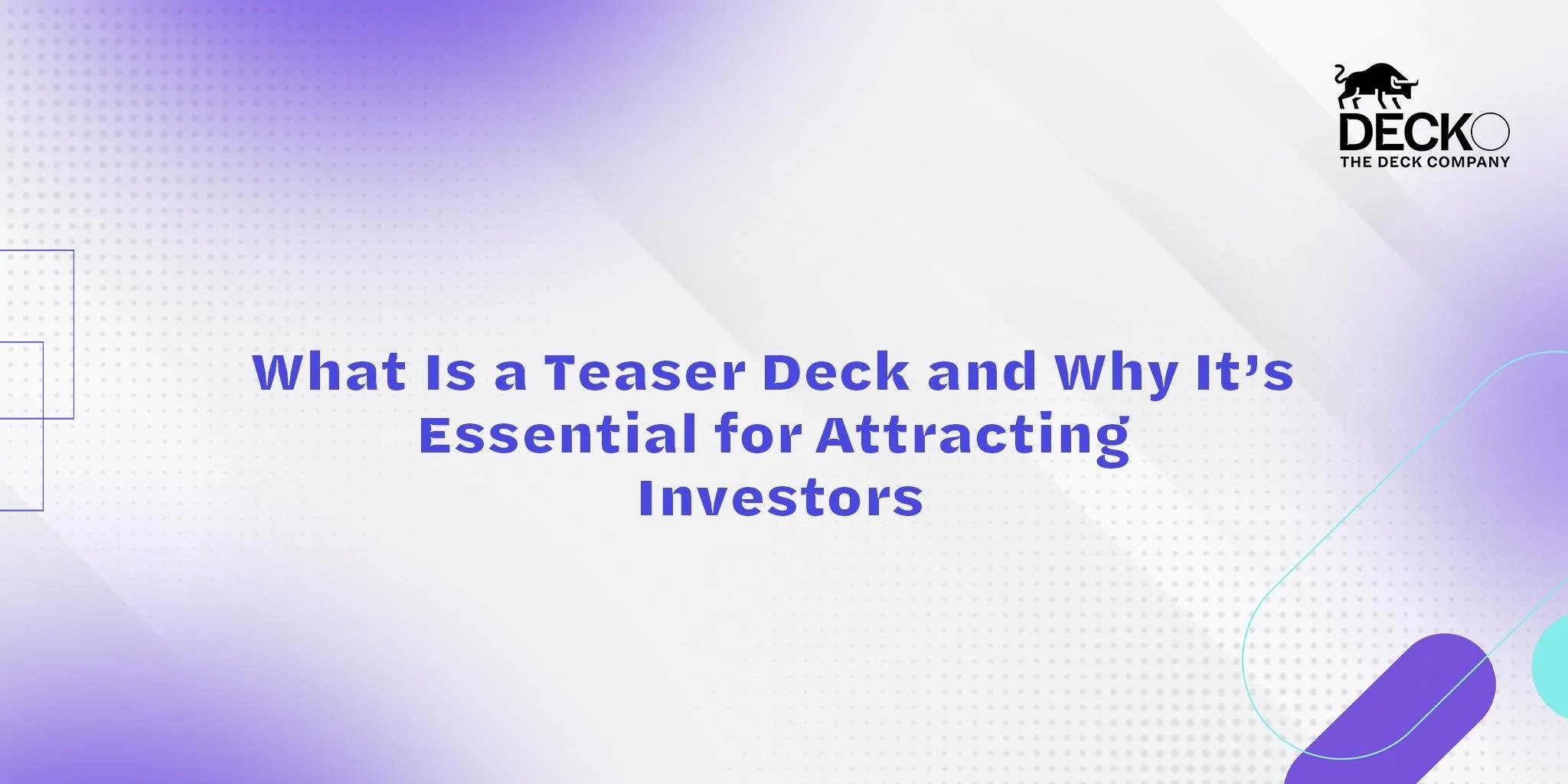 DECKO
THE DECK COMPANY

What Is a Teaser Deck and Why It's Essential for Attracting Investors